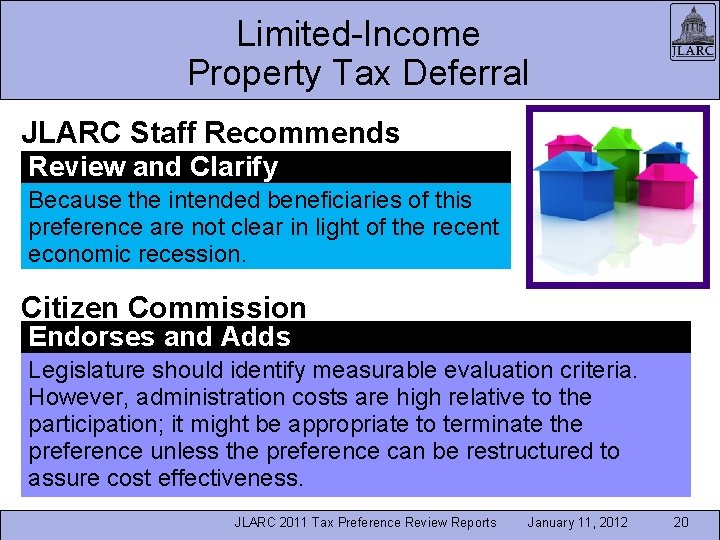 Limited-Income Property Tax Deferral

JLARC

JLARC Staff Recommends

Review and Clarify

Because the intended beneficiaries of this preference are not clear in light of the recent economic recession.

Citizen Commission

Endorses and Adds

Legislature should identify measurable evaluation criteria. However, administration costs are high relative to the participation; it might be appropriate to terminate the preference unless the preference can be restructured to assure cost effectiveness.

JLARC 2011 Tax Preference Review Reports January 11, 2012 20